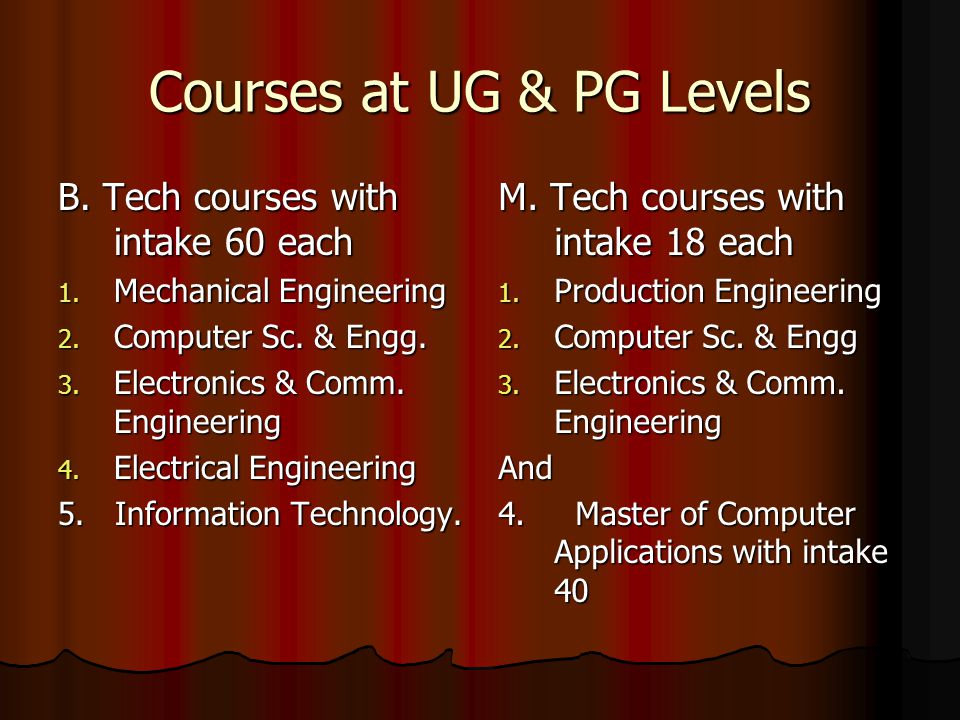 Courses at UG & PG Levels

B. Tech courses with intake 60 each
1. Mechanical Engineering
2. Computer Sc. & Engg.
3. Electronics & Comm. Engineering
4. Electrical Engineering
5. Information Technology.

M. Tech courses with intake 18 each
1. Production Engineering
2. Computer Sc. & Engg
3. Electronics & Comm. Engineering
And
4. Master of Computer Applications with intake 40